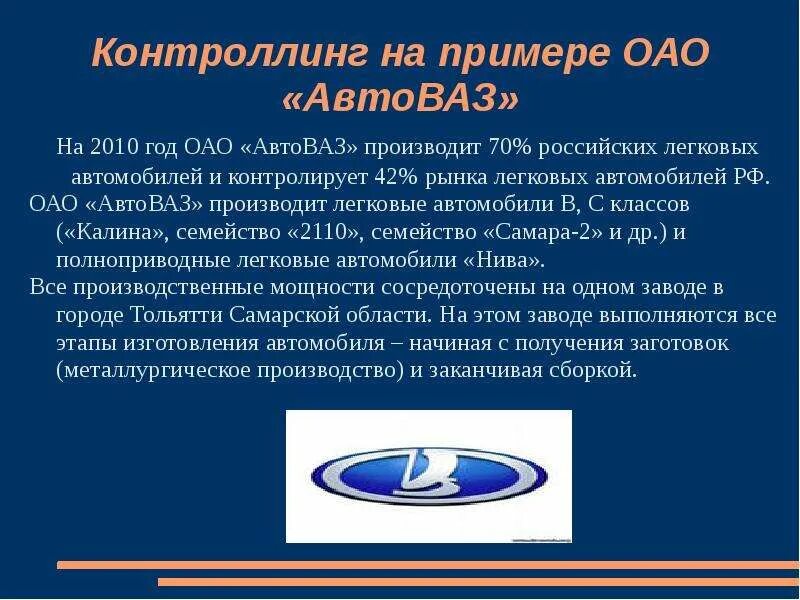 Контроллинг на примере ОАО «АвтоВАЗ»

На 2010 год ОАО «АвтоВАЗ» производит 70% российских легковых автомобилей и контролирует 42% рынка легковых автомобилей РФ.

ОАО «АвтоВАЗ» производит легковые автомобили В, С классов («Калина», семейство «2110», семейство «Самара-2» и др.) и полноприводные легковые автомобили «Нива».

Все производственные мощности сосредоточены на одном заводе в городе Тольятти Самарской области. На этом заводе выполняются все этапы изготовления автомобиля – начиная с получения заготовок (металлургическое производство) и заканчивая сборкой.